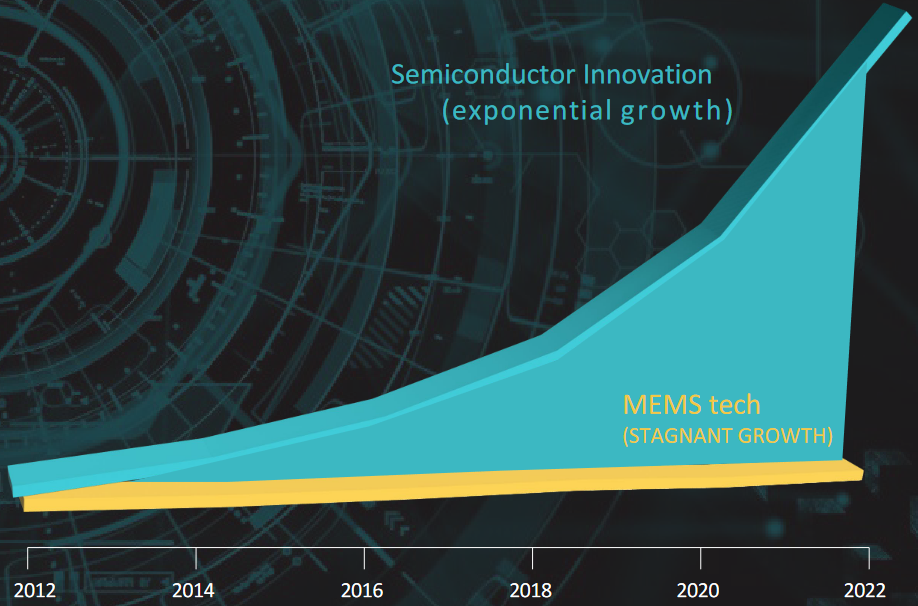 Semiconductor Innovation
(exponential growth)

MEMS tech
(STAGNANT GROWTH)

2012
2014
2016
2018
2020
2022